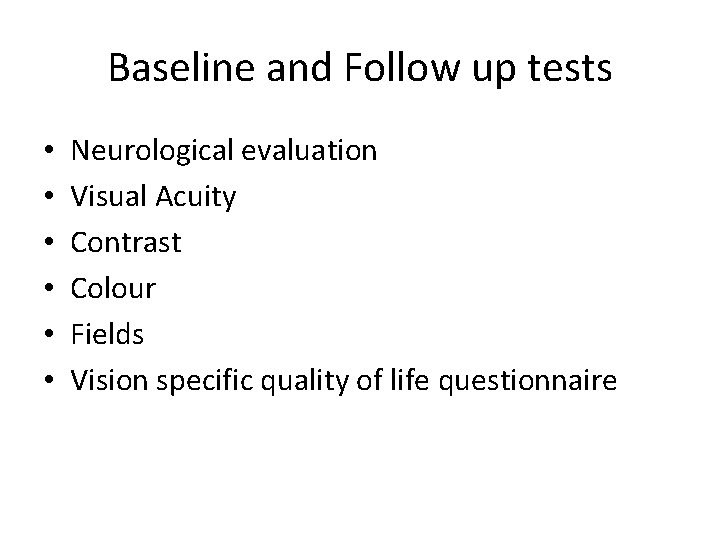 Baseline and Follow up tests

• Neurological evaluation
• Visual Acuity
• Contrast
• Colour
• Fields
• Vision specific quality of life questionnaire